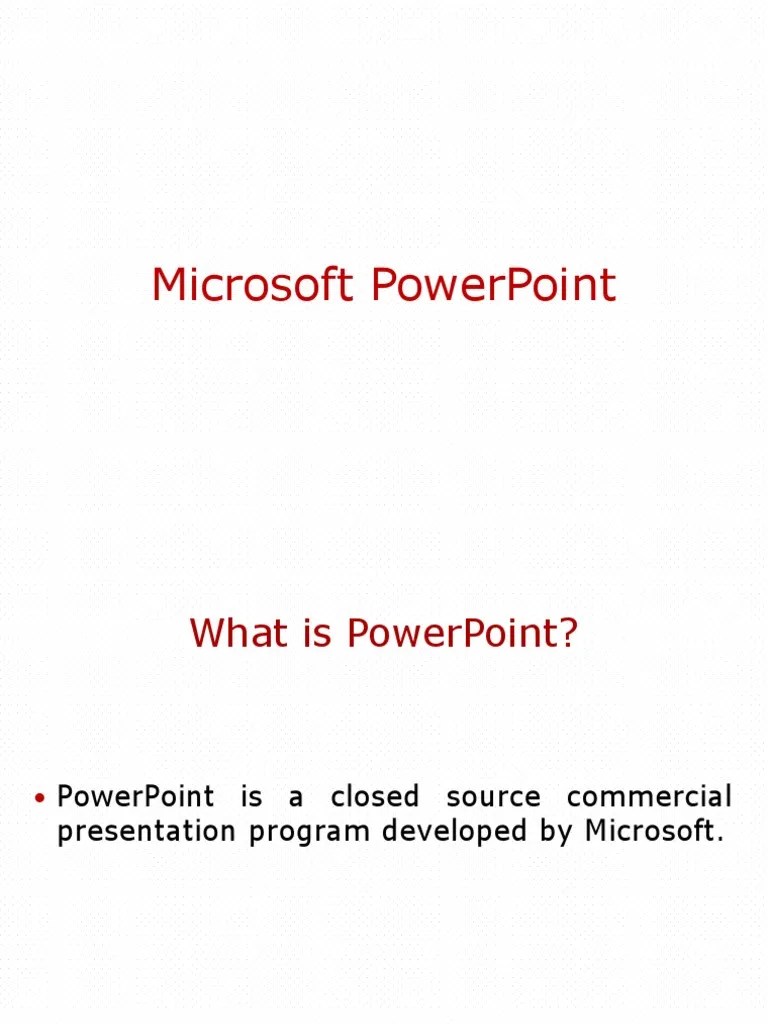 Microsoft PowerPoint

What is PowerPoint?

• PowerPoint is a closed source commercial presentation program developed by Microsoft.